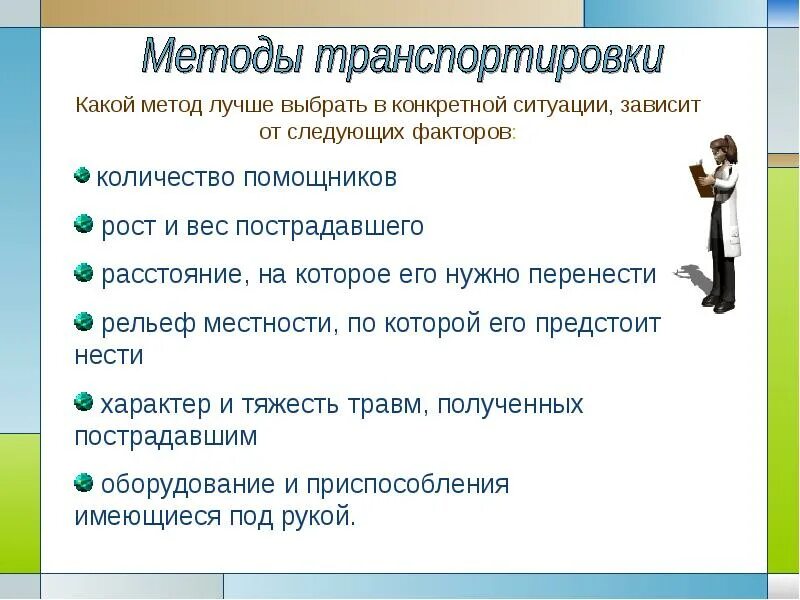 Методы транспортировки

Какой метод лучше выбрать в конкретной ситуации, зависит от следующих факторов:

количество помощников

рост и вес пострадавшего

расстояние, на которое его нужно перенести

рельеф местности, по которой его предстоит нести

характер и тяжесть травм, полученных пострадавшим

оборудование и приспособления имеющиеся под рукой.